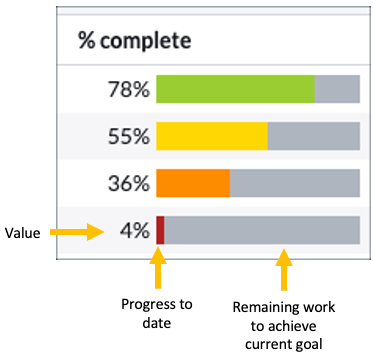 % complete

78%

55%

36%

Value

4%

Progress to date

Remaining work to achieve current goal